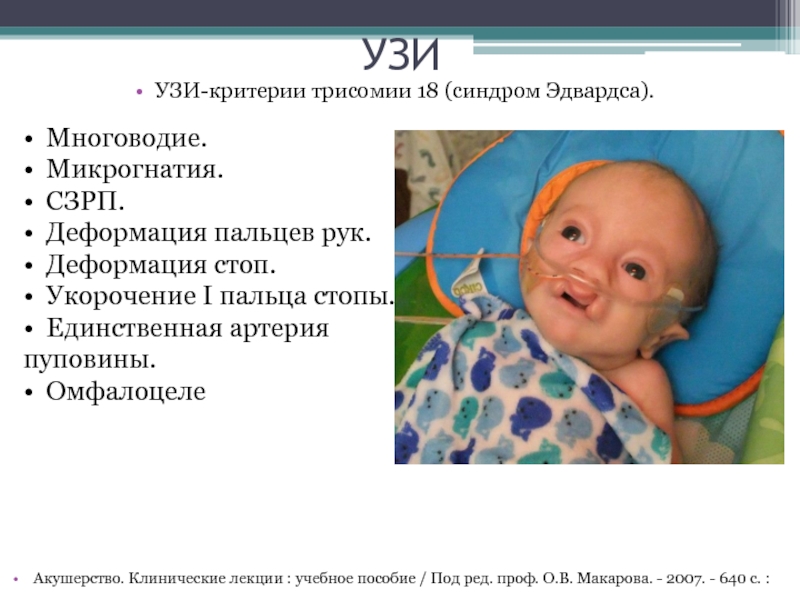 УЗИ

• УЗИ-критерии трисомии 18 (синдром Эдвардса).

• Многоводие.
• Микрогнатия.
• СЗРП.
• Деформация пальцев рук.
• Деформация стоп.
• Укорочение I пальца стопы.
• Единственная артерия пуповины.
• Омфалоцеле

• Акушерство. Клинические лекции : учебное пособие / Под ред. проф. О.В. Макарова. - 2007. - 640 с. :